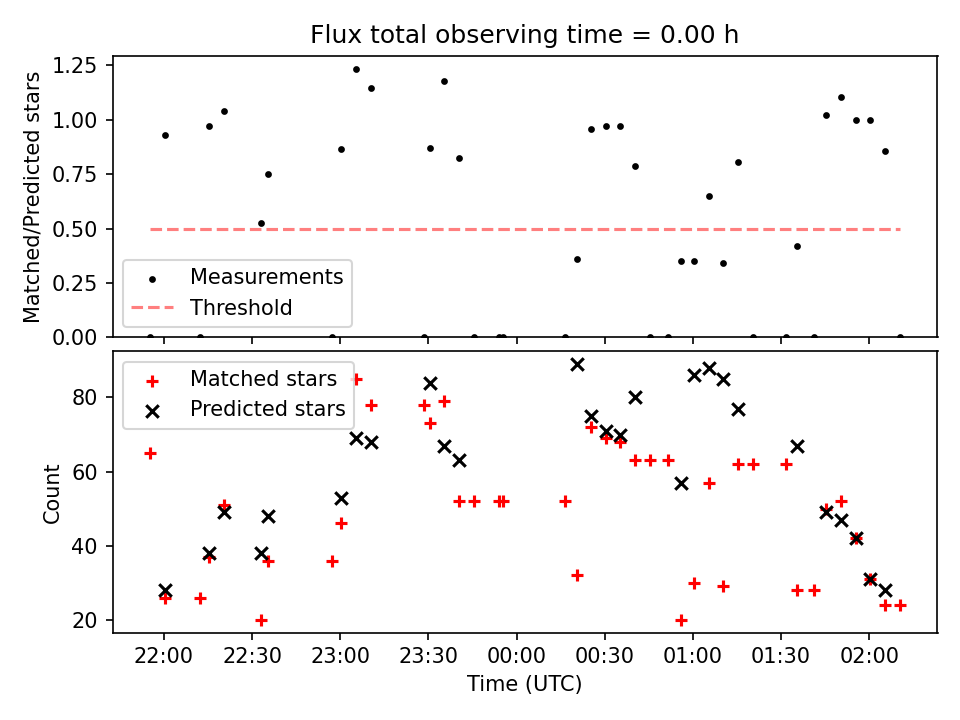 Flux total observing time = 0.00 h

Matched/Predicted stars

1.25
1.00
0.75
0.50
0.25
0.00

Measurements
Threshold

Matched stars
Predicted stars

Count

80
60
40
20

22:00 22:30 23:00 23:30 00:00 00:30 01:00 01:30 02:00

Time (UTC)